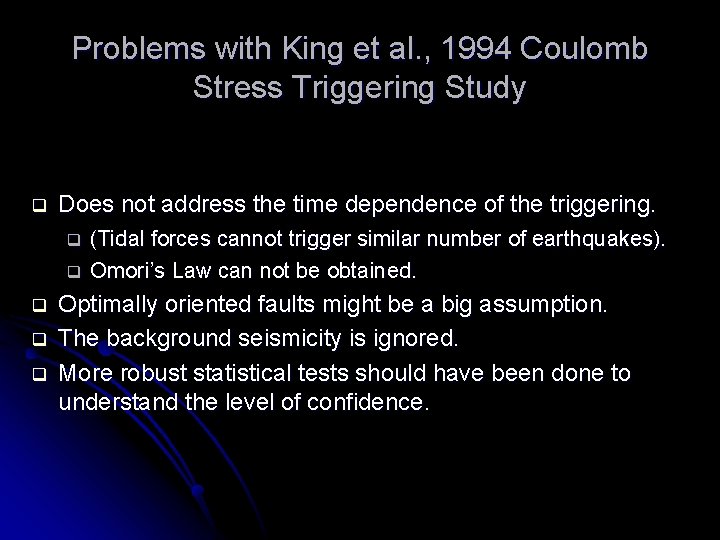 Problems with King et al., 1994 Coulomb Stress Triggering Study

❑ Does not address the time dependence of the triggering.
❑ (Tidal forces cannot trigger similar number of earthquakes).
❑ Omori's Law can not be obtained.
❑ Optimally oriented faults might be a big assumption.
❑ The background seismicity is ignored.
❑ More robust statistical tests should have been done to understand the level of confidence.